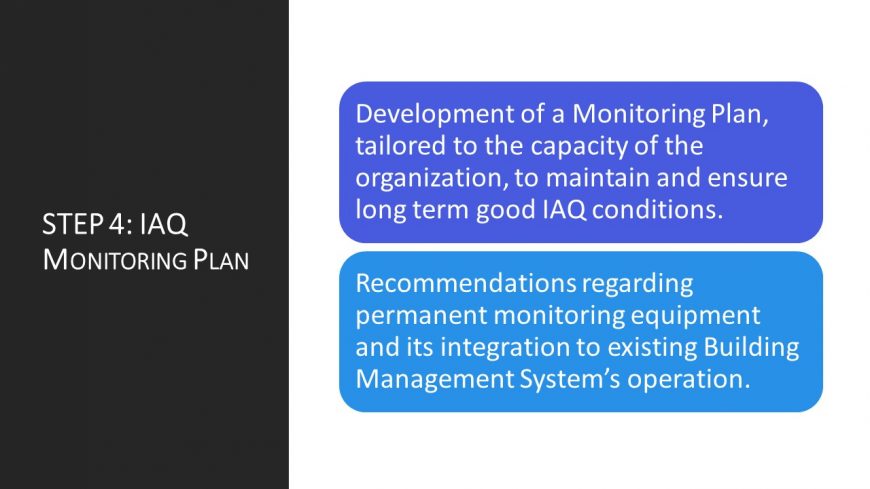 STEP 4: IAQ MONITORING PLAN

Development of a Monitoring Plan, tailored to the capacity of the organization, to maintain and ensure long term good IAQ conditions.

Recommendations regarding permanent monitoring equipment and its integration to existing Building Management System's operation.